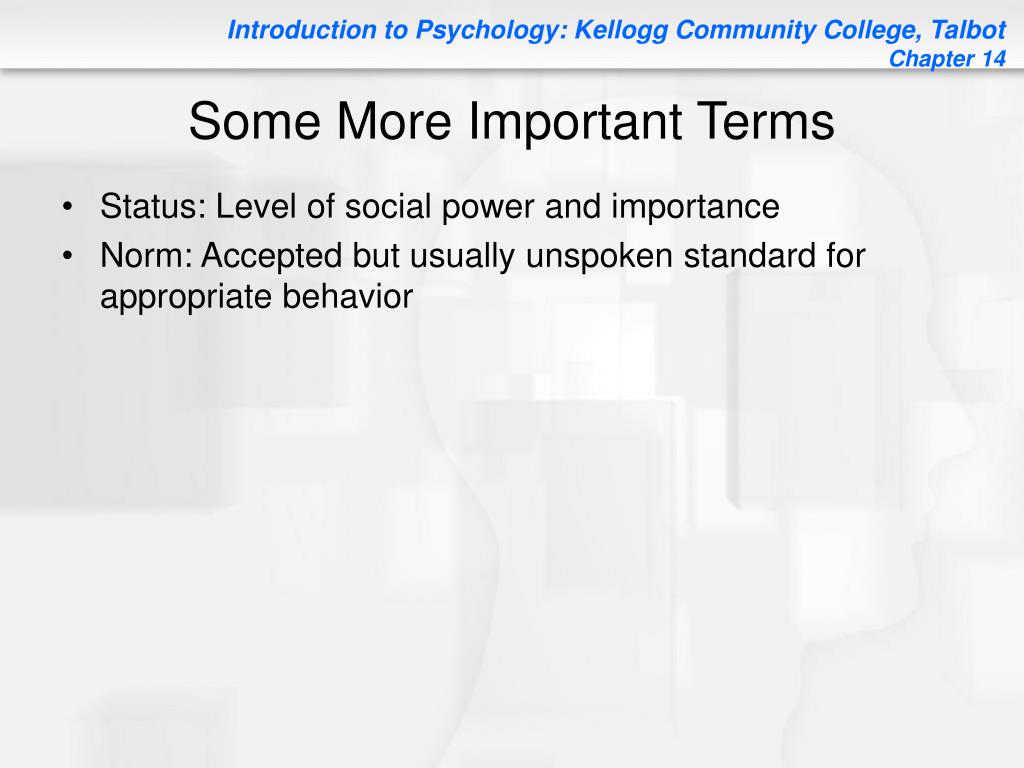 Introduction to Psychology: Kellogg Community College, Talbot
Chapter 14

Some More Important Terms

• Status: Level of social power and importance
• Norm: Accepted but usually unspoken standard for appropriate behavior